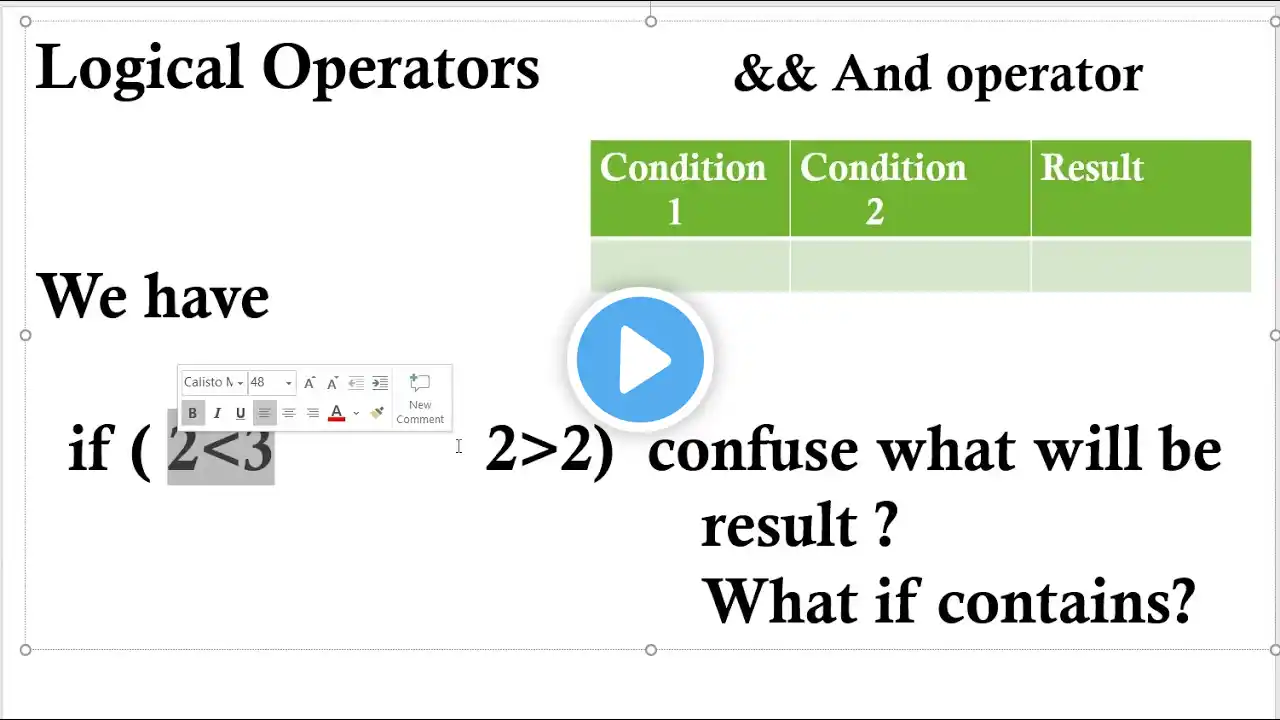 Logical Operators

&& And operator

| Condition 1 | Condition 2 | Result |
|---|---|---|
| | | |

We have

Calisto M 48 A A B I U A New Comment

if ( 2<3 2>2) confuse what will be result ? What if contains?